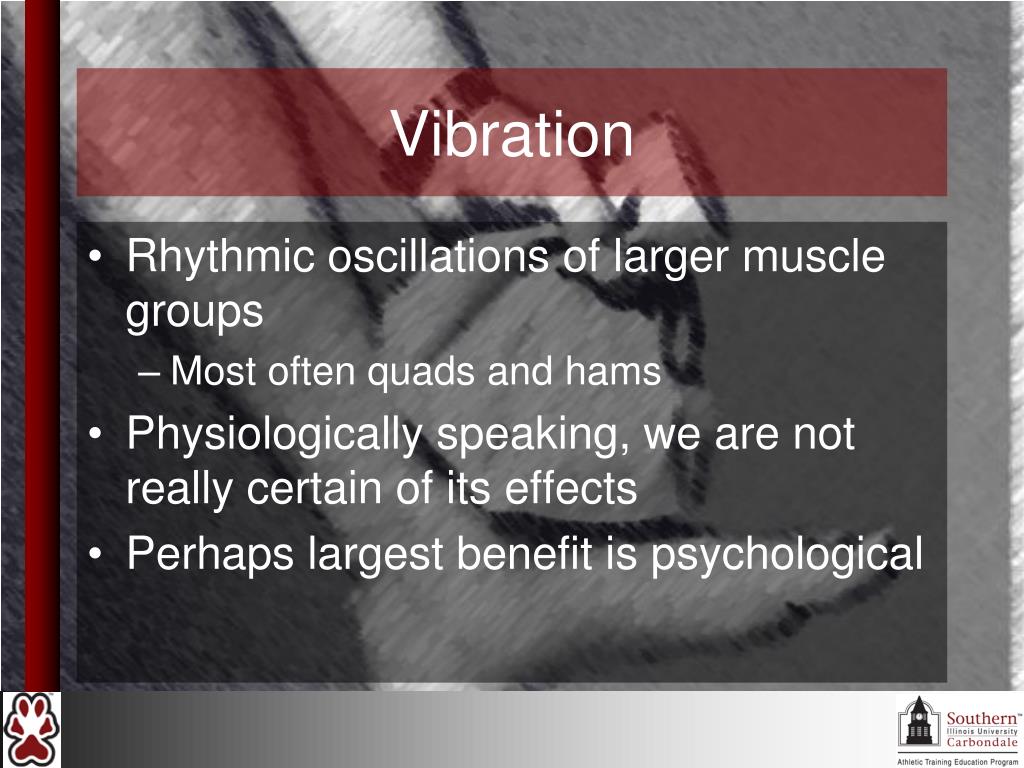 Vibration

• Rhythmic oscillations of larger muscle groups
– Most often quads and hams
• Physiologically speaking, we are not really certain of its effects
• Perhaps largest benefit is psychological

Southern™ Illinois University Carbondale
Athletic Training Education Program